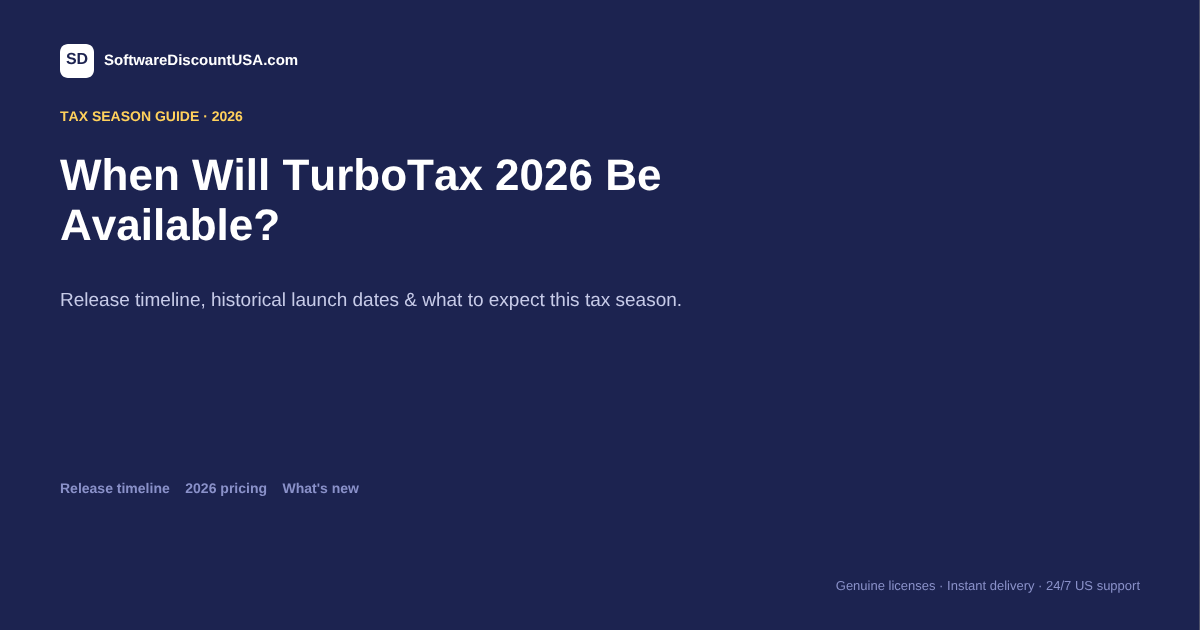 SD SoftwareDiscountUSA.com

TAX SEASON GUIDE · 2026

When Will TurboTax 2026 Be Available?

Release timeline, historical launch dates & what to expect this tax season.

Release timeline 2026 pricing What's new

Genuine licenses · Instant delivery · 24/7 US support